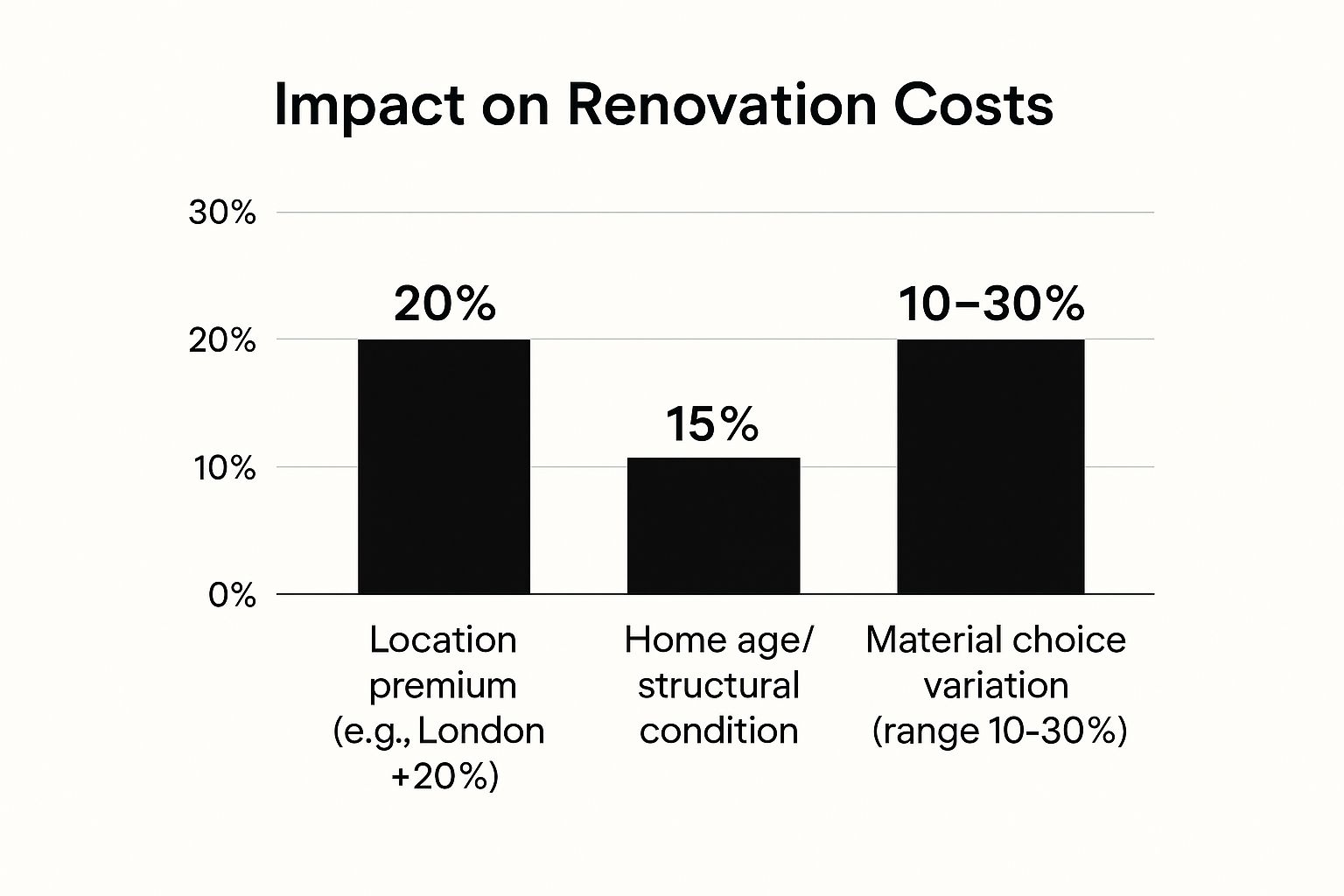 Impact on Renovation Costs

30%
20%
10%
0%

20%
15%
10–30%

Location premium (e.g., London +20%)

Home age/ structural condition

Material choice variation (range 10-30%)